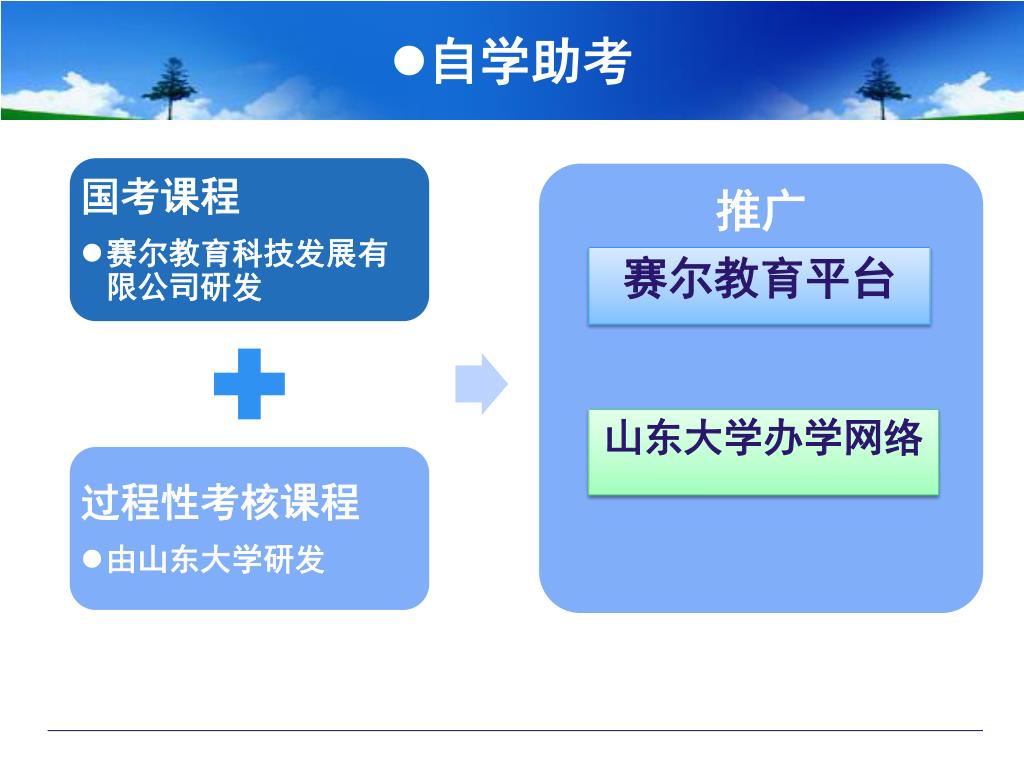 ●自学助考

国考课程

●赛尔教育科技发展有限公司研发

过程性考核课程

●由山东大学研发

推广

赛尔教育平台

山东大学办学网络